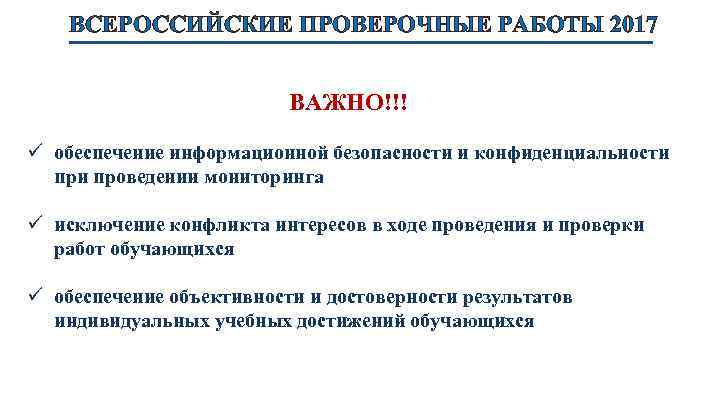 ВСЕРОССИЙСКИЕ ПРОВЕРОЧНЫЕ РАБОТЫ 2017

ВАЖНО!!!

✓ обеспечение информационной безопасности и конфиденциальности при проведении мониторинга

✓ исключение конфликта интересов в ходе проведения и проверки работ обучающихся

✓ обеспечение объективности и достоверности результатов индивидуальных учебных достижений обучающихся